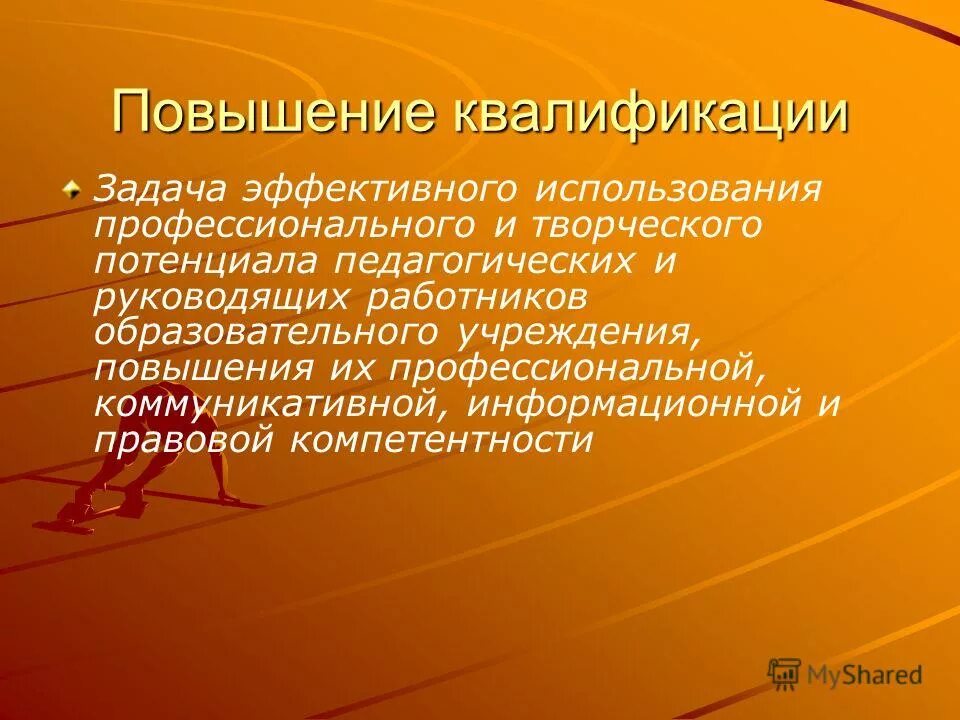 Повышение квалификации

Задача эффективного использования профессионального и творческого потенциала педагогических и руководящих работников образовательного учреждения, повышения их профессиональной, коммуникативной, информационной и правовой компетентности

MyShared